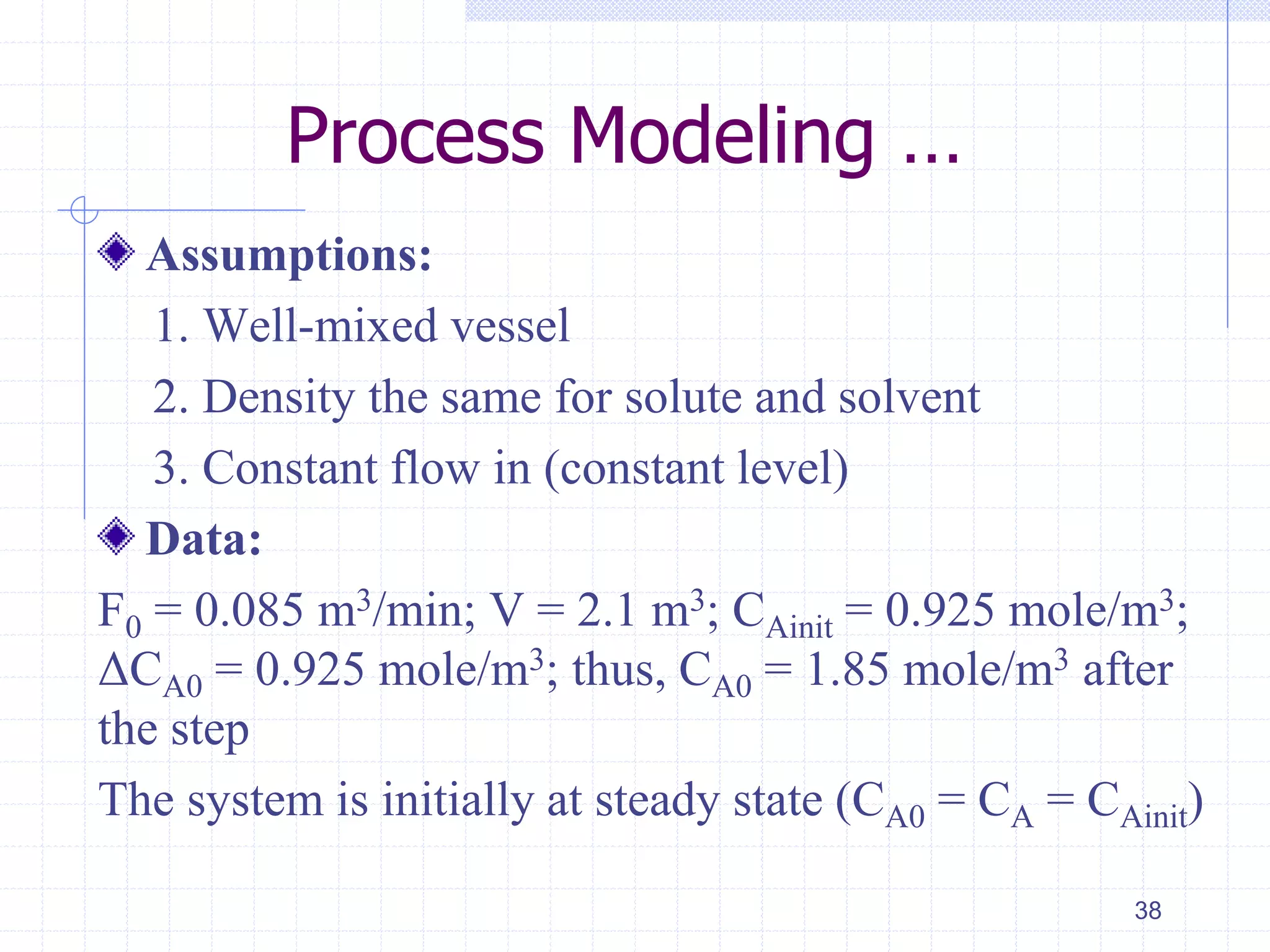 Process Modeling ...

Assumptions:

1. Well-mixed vessel

2. Density the same for solute and solvent

3. Constant flow in (constant level)

Data:

$F_0 = 0.085$ m$^3$/min; $V = 2.1$ m$^3$; $C_{Ainit} = 0.925$ mole/m$^3$; $\Delta C_{A0} = 0.925$ mole/m$^3$; thus, $C_{A0} = 1.85$ mole/m$^3$ after the step

The system is initially at steady state ($C_{A0} = C_A = C_{Ainit}$)

38